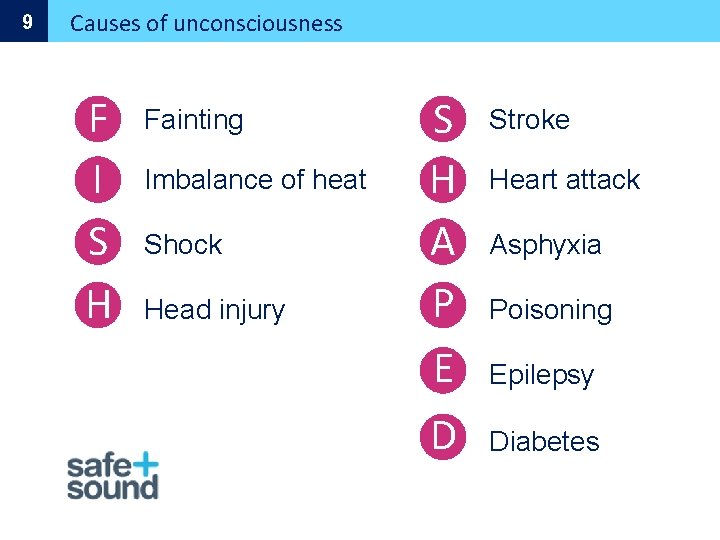 9 Causes of unconsciousness

F Fainting
I Imbalance of heat
S Shock
H Head injury

S Stroke
H Heart attack
A Asphyxia
P Poisoning
E Epilepsy
D Diabetes

safe+
sound